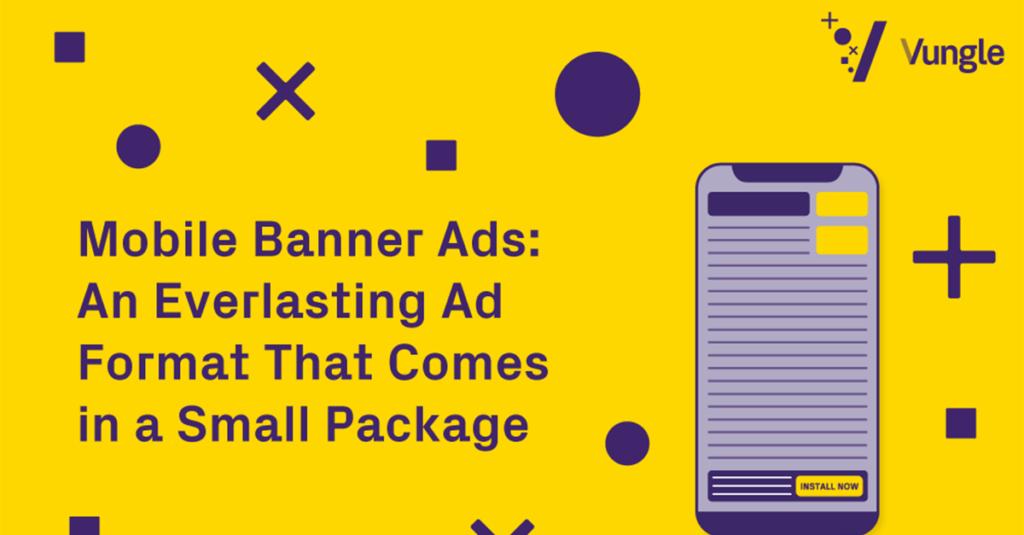 Vungle

Mobile Banner Ads: An Everlasting Ad Format That Comes in a Small Package

INSTALL NOW